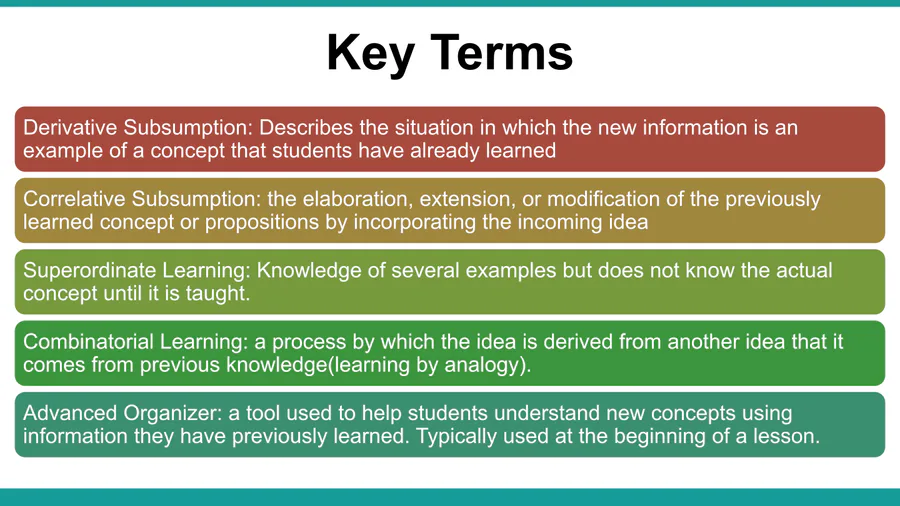 Key Terms

Derivative Subsumption: Describes the situation in which the new information is an example of a concept that students have already learned

Correlative Subsumption: the elaboration, extension, or modification of the previously learned concept or propositions by incorporating the incoming idea

Superordinate Learning: Knowledge of several examples but does not know the actual concept until it is taught.

Combinatorial Learning: a process by which the idea is derived from another idea that it comes from previous knowledge(learning by analogy).

Advanced Organizer: a tool used to help students understand new concepts using information they have previously learned. Typically used at the beginning of a lesson.